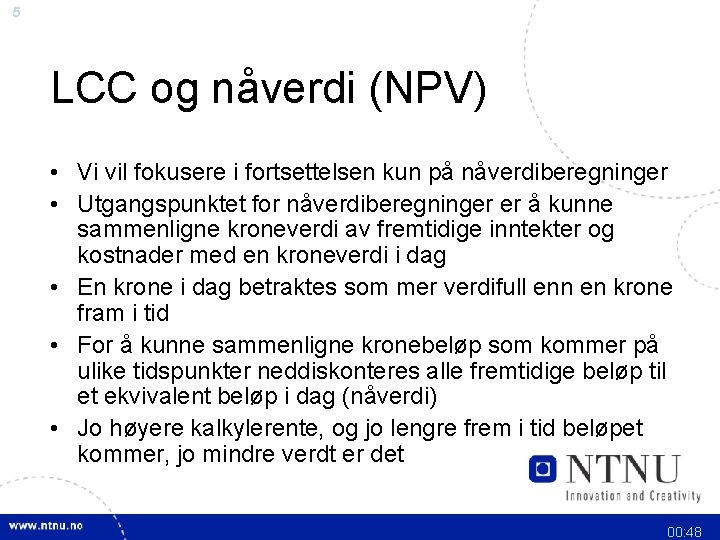 5

LCC og nåverdi (NPV)

• Vi vil fokusere i fortsettelsen kun på nåverdiberegninger
• Utgangspunktet for nåverdiberegninger er å kunne sammenligne kroneverdi av fremtidige inntekter og kostnader med en kroneverdi i dag
• En krone i dag betraktes som mer verdifull enn en krone fram i tid
• For å kunne sammenligne kronebeløp som kommer på ulike tidspunkter neddiskonteres alle fremtidige beløp til et ekvivalent beløp i dag (nåverdi)
• Jo høyere kalkylerente, og jo lengre frem i tid beløpet kommer, jo mindre verdt er det

NTNU
Innovation and Creativity

www.ntnu.no

00:48